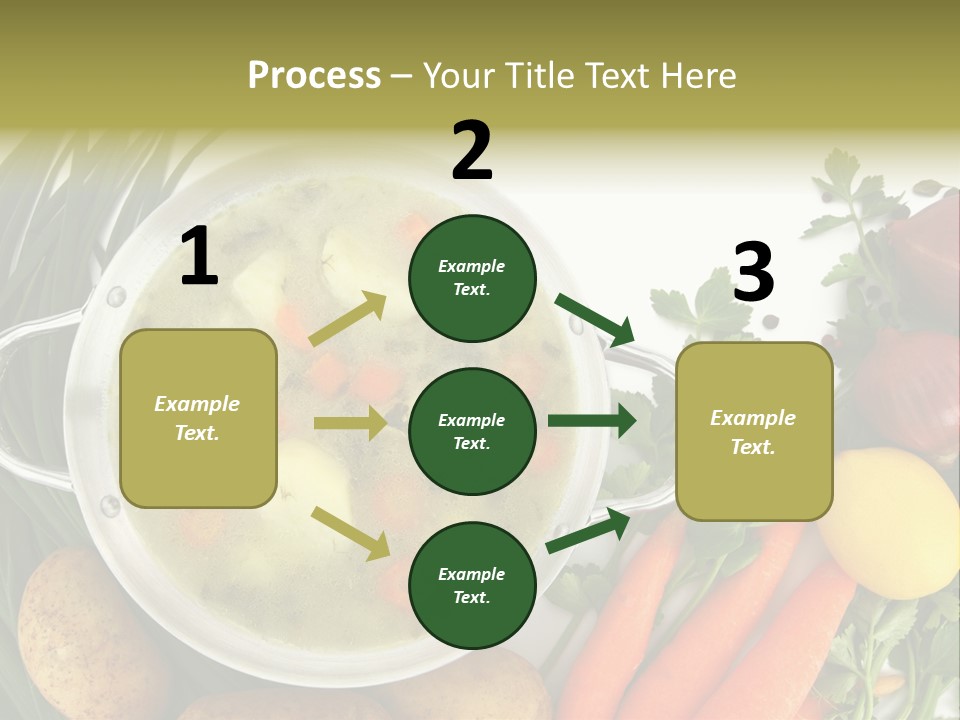 Process – Your Title Text Here

1

Example Text.

2

Example Text.

Example Text.

Example Text.

3

Example Text.